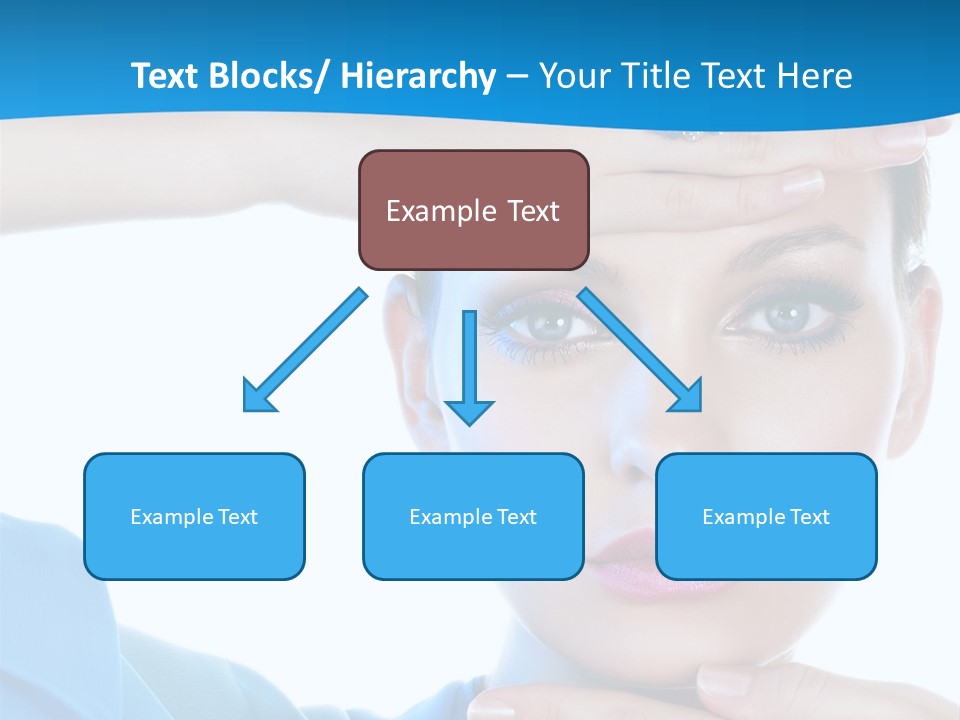 Text Blocks/ Hierarchy – Your Title Text Here

Example Text

Example Text

Example Text

Example Text